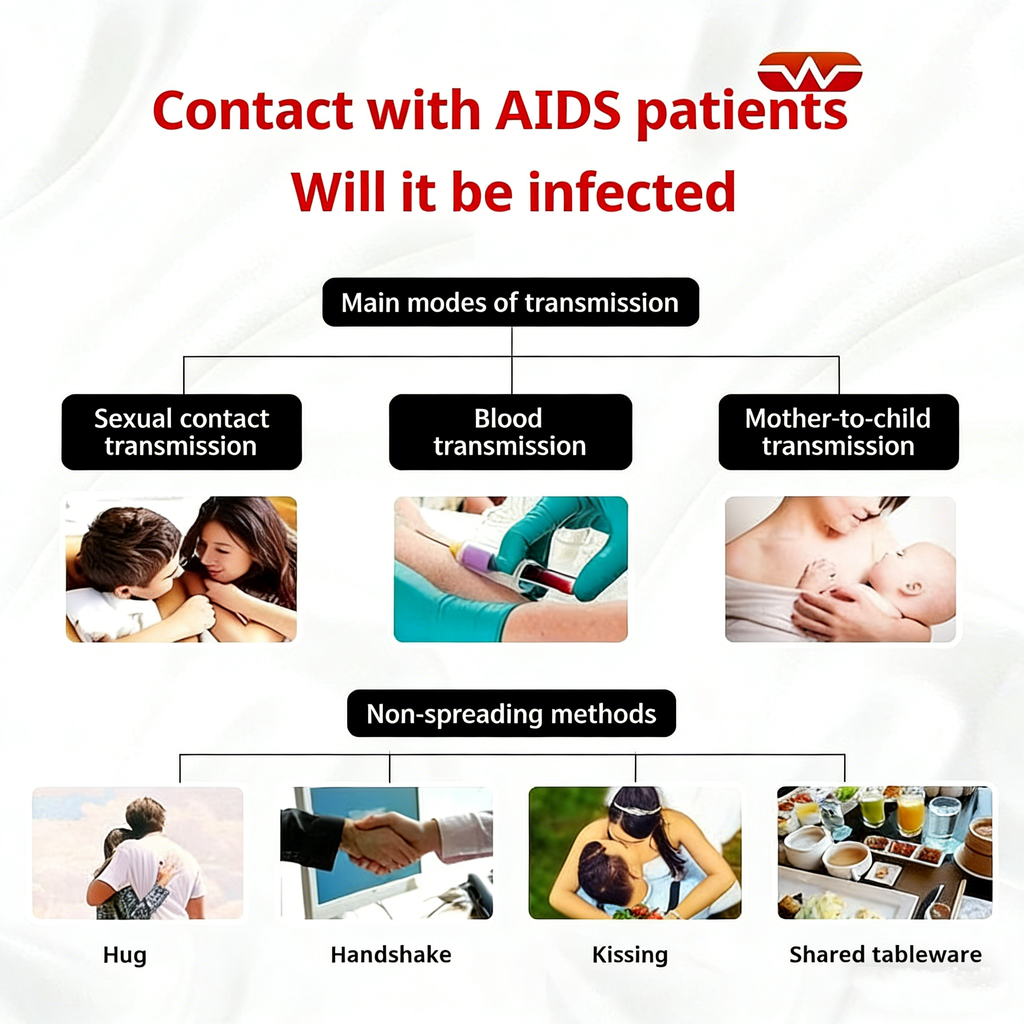 Contact with AIDS patients
Will it be infected

Main modes of transmission

Sexual contact transmission

Blood transmission

Mother-to-child transmission

Non-spreading methods

Hug

Handshake

Kissing

Shared tableware